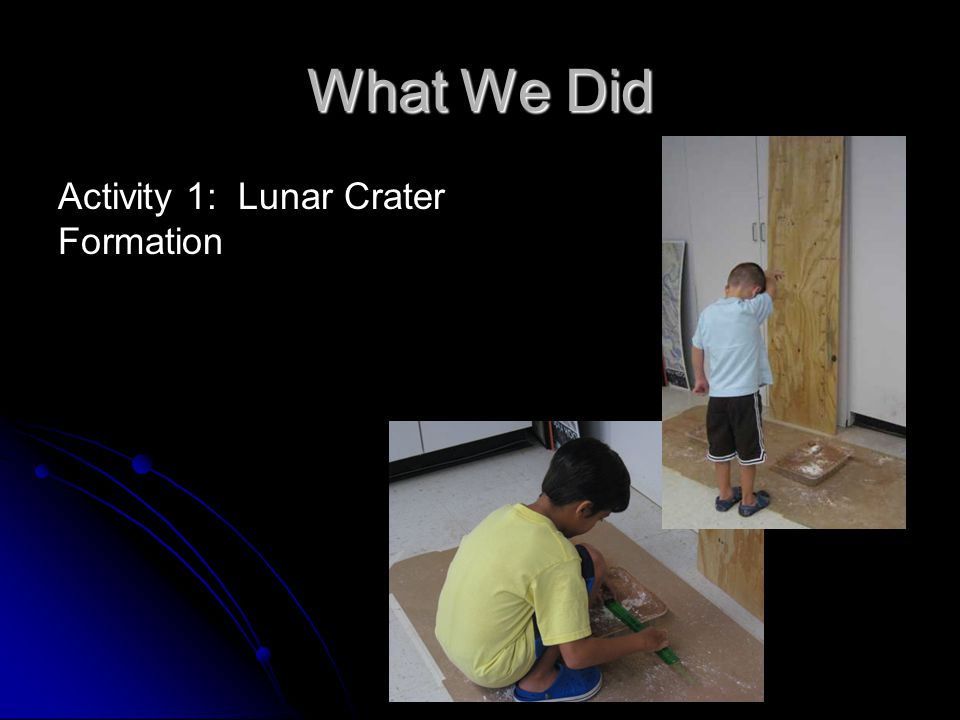 What We Did

Activity 1: Lunar Crater Formation